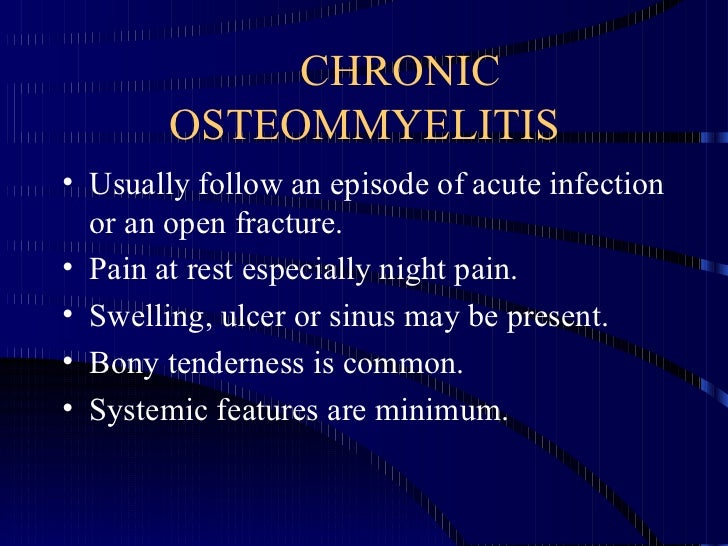 CHRONIC OSTEOMMYELITIS

• Usually follow an episode of acute infection or an open fracture.
• Pain at rest especially night pain.
• Swelling, ulcer or sinus may be present.
• Bony tenderness is common.
• Systemic features are minimum.